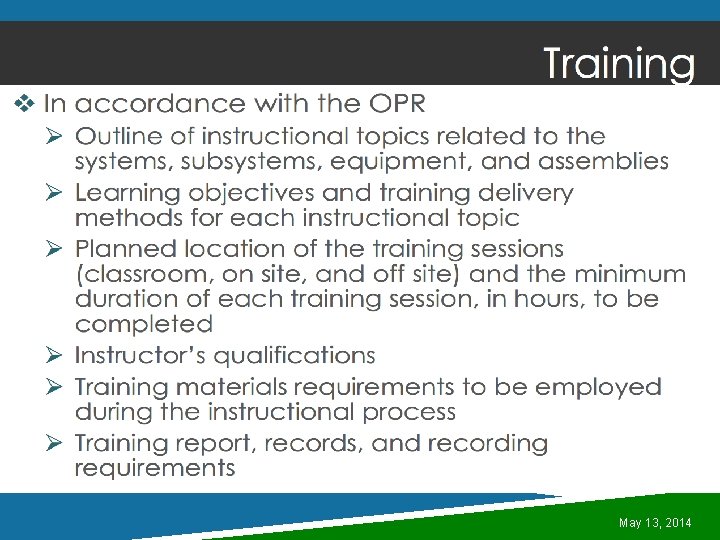 Training

❖ In accordance with the OPR

➢ Outline of instructional topics related to the systems, subsystems, equipment, and assemblies

➢ Learning objectives and training delivery methods for each instructional topic

➢ Planned location of the training sessions (classroom, on site, and off site) and the minimum duration of each training session, in hours, to be completed

➢ Instructor's qualifications

➢ Training materials requirements to be employed during the instructional process

➢ Training report, records, and recording requirements

May 13, 2014